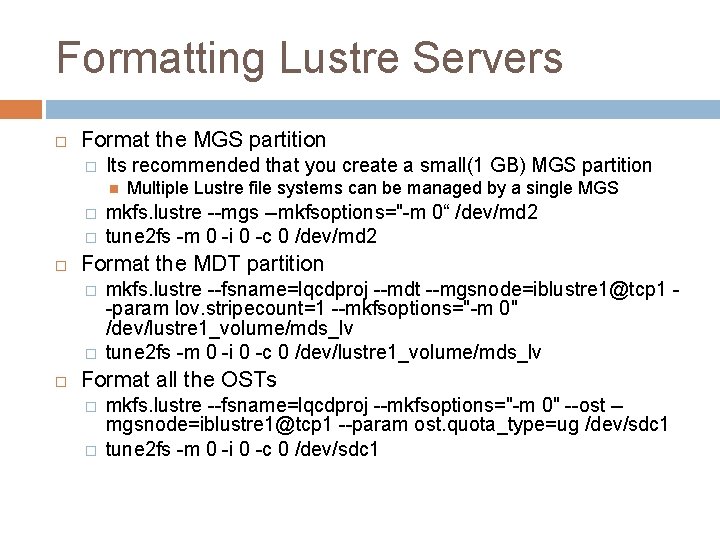 Formatting Lustre Servers

Format the MGS partition

Its recommended that you create a small(1 GB) MGS partition

Multiple Lustre file systems can be managed by a single MGS

mkfs.lustre --mgs –mkfsoptions="-m 0“ /dev/md2

tune2fs -m 0 -i 0 -c 0 /dev/md2

Format the MDT partition

mkfs.lustre --fsname=lqcdproj --mdt --mgsnode=iblustre1@tcp1 --param lov.stripecount=1 --mkfsoptions="-m 0" /dev/lustre1_volume/mds_lv

tune2fs -m 0 -i 0 -c 0 /dev/lustre1_volume/mds_lv

Format all the OSTs

mkfs.lustre --fsname=lqcdproj --mkfsoptions="-m 0" --ost –mgsnode=iblustre1@tcp1 --param ost.quota_type=ug /dev/sdc1

tune2fs -m 0 -i 0 -c 0 /dev/sdc1